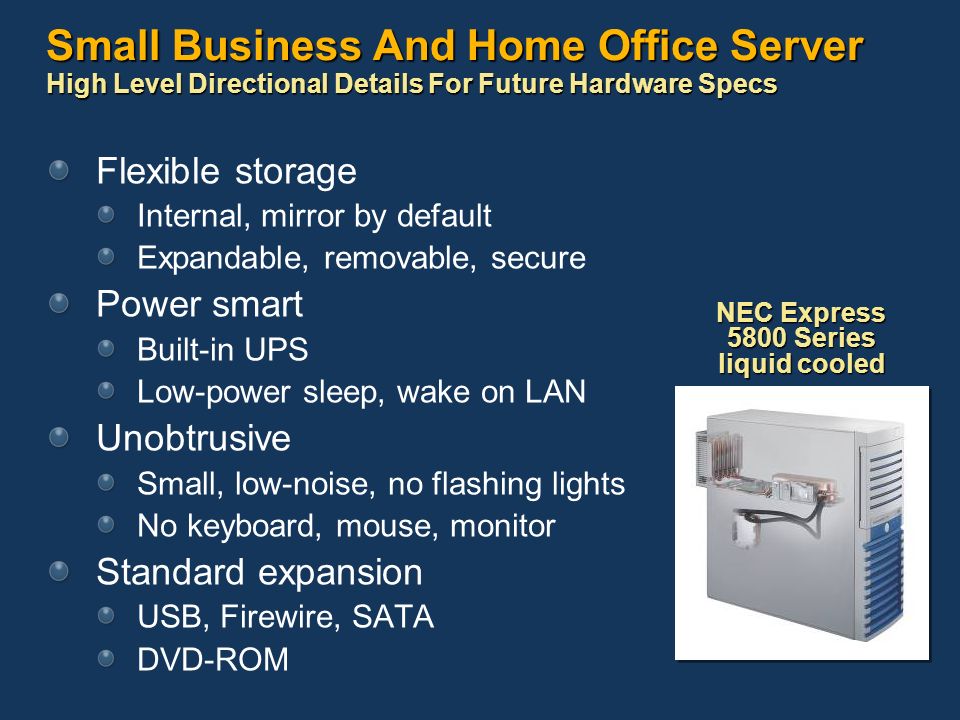 Small Business And Home Office Server
High Level Directional Details For Future Hardware Specs

Flexible storage
Internal, mirror by default
Expandable, removable, secure
Power smart
Built-in UPS
Low-power sleep, wake on LAN
Unobtrusive
Small, low-noise, no flashing lights
No keyboard, mouse, monitor
Standard expansion
USB, Firewire, SATA
DVD-ROM

NEC Express 5800 Series liquid cooled